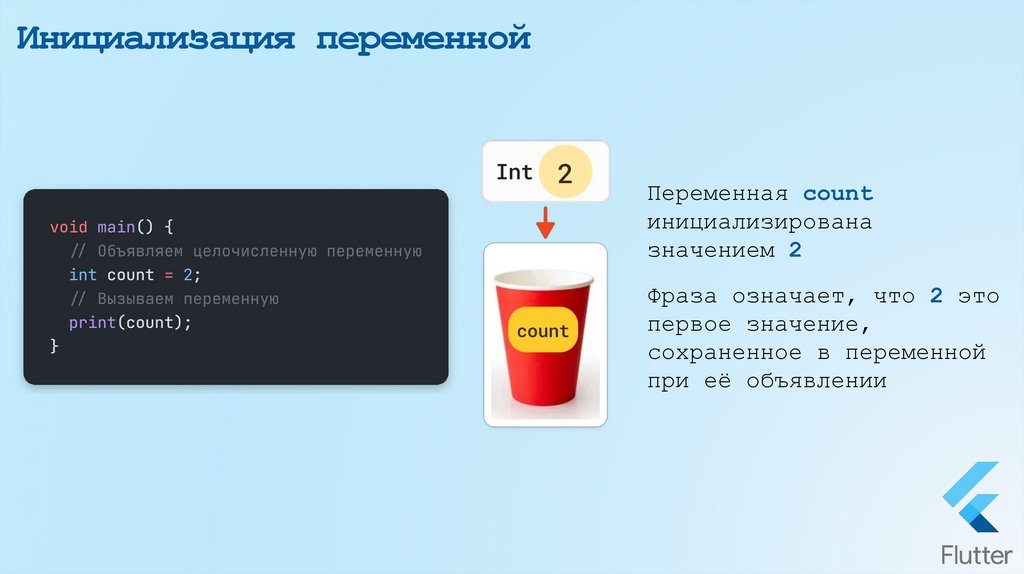 Инициализация переменной

void main() {
  // Объявляем целочисленную переменную
  int count = 2;
  // Вызываем переменную
  print(count);
}

Int 2

count

Переменная count инициализирована значением 2

Фраза означает, что 2 это первое значение, сохраненное в переменной при её объявлении

Flutter